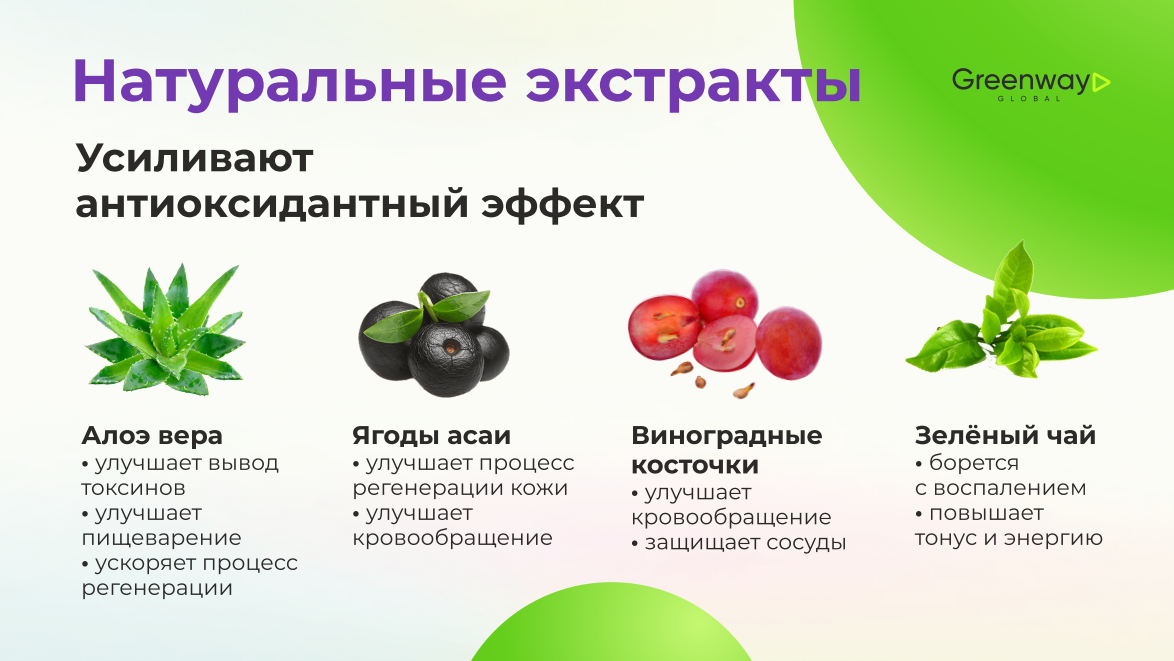 Натуральные экстракты

Greenway
GLOBAL

Усиливают антиоксидантный эффект

Алоэ вера
• улучшает вывод токсинов
• улучшает пищеварение
• ускоряет процесс регенерации

Ягоды асаи
• улучшает процесс регенерации кожи
• улучшает кровообращение

Виноградные косточки
• улучшает кровообращение
• защищает сосуды

Зелёный чай
• борется с воспалением
• повышает тонус и энергию